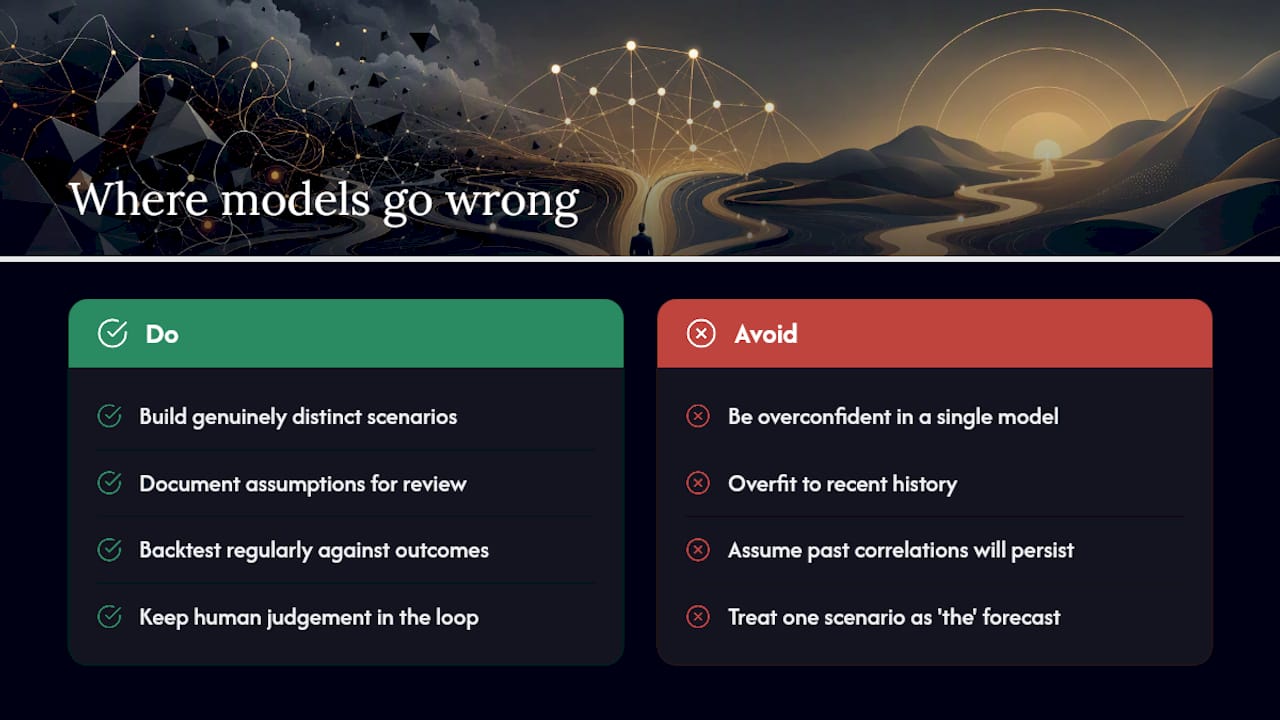 Where models go wrong

Do

Build genuinely distinct scenarios

Document assumptions for review

Backtest regularly against outcomes

Keep human judgement in the loop

Avoid

Be overconfident in a single model

Overfit to recent history

Assume past correlations will persist

Treat one scenario as 'the' forecast